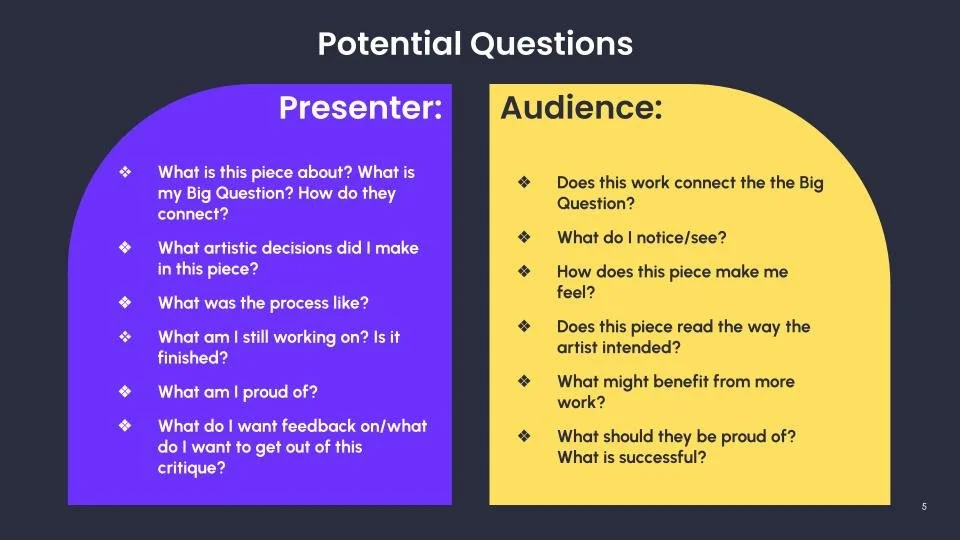 Potential Questions

Presenter:

❖ What is this piece about? What is my Big Question? How do they connect?

❖ What artistic decisions did I make in this piece?

❖ What was the process like?

❖ What am I still working on? Is it finished?

❖ What am I proud of?

❖ What do I want feedback on/what do I want to get out of this critique?

Audience:

❖ Does this work connect the the Big Question?

❖ What do I notice/see?

❖ How does this piece make me feel?

❖ Does this piece read the way the artist intended?

❖ What might benefit from more work?

❖ What should they be proud of? What is successful?

5